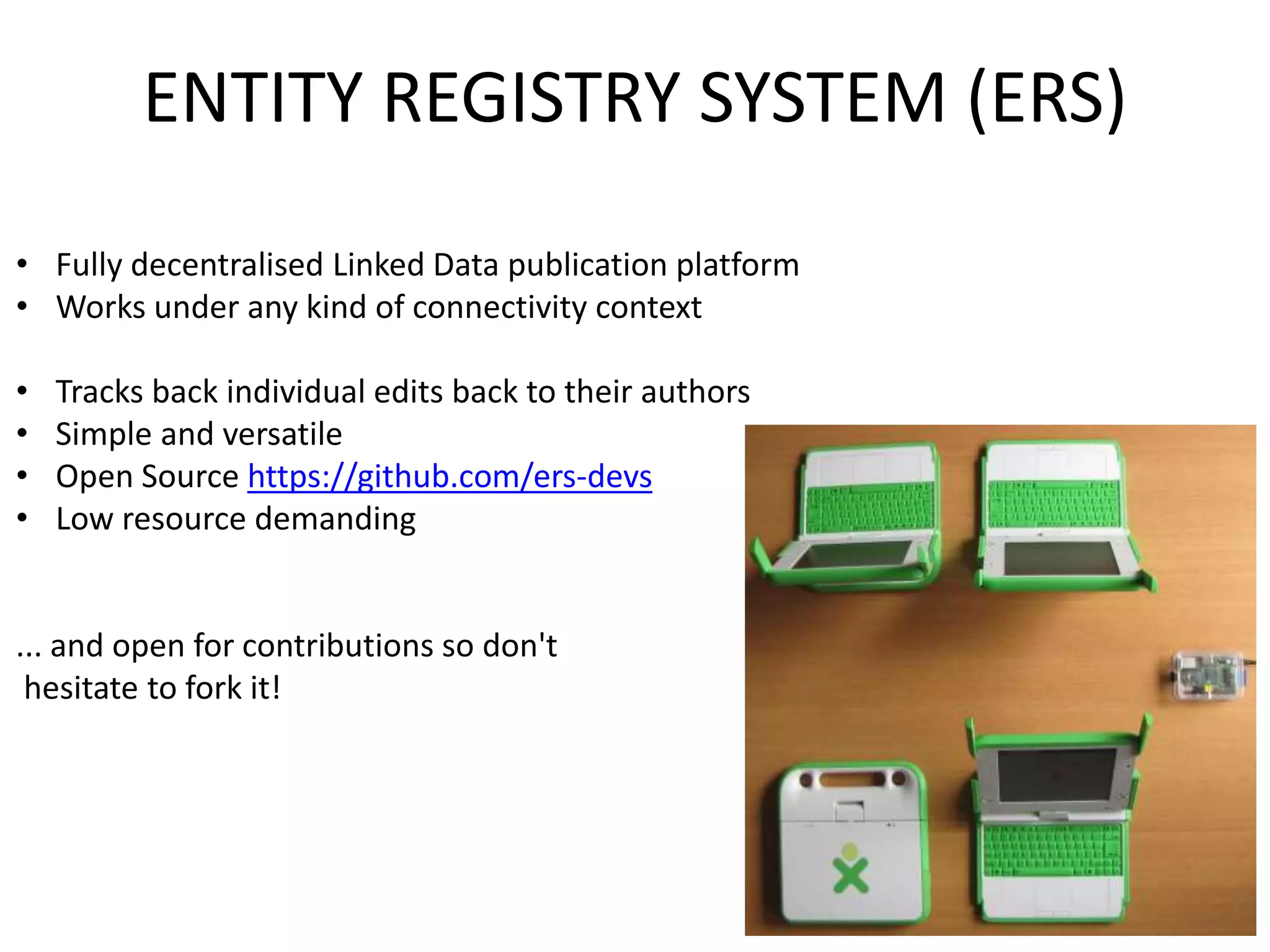 ENTITY REGISTRY SYSTEM (ERS)

• Fully decentralised Linked Data publication platform
• Works under any kind of connectivity context

• Tracks back individual edits back to their authors
• Simple and versatile
• Open Source https://github.com/ers-devs
• Low resource demanding

... and open for contributions so don't hesitate to fork it!